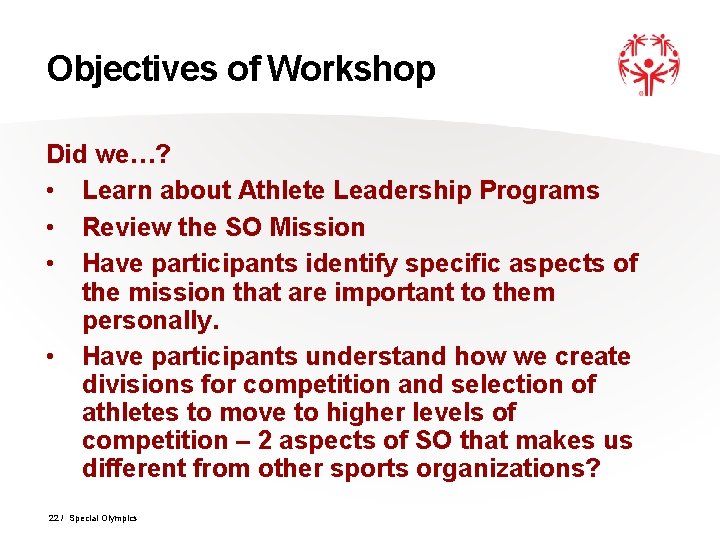 Objectives of Workshop

Did we…?

• Learn about Athlete Leadership Programs
• Review the SO Mission
• Have participants identify specific aspects of the mission that are important to them personally.
• Have participants understand how we create divisions for competition and selection of athletes to move to higher levels of competition – 2 aspects of SO that makes us different from other sports organizations?

22 / Special Olympics